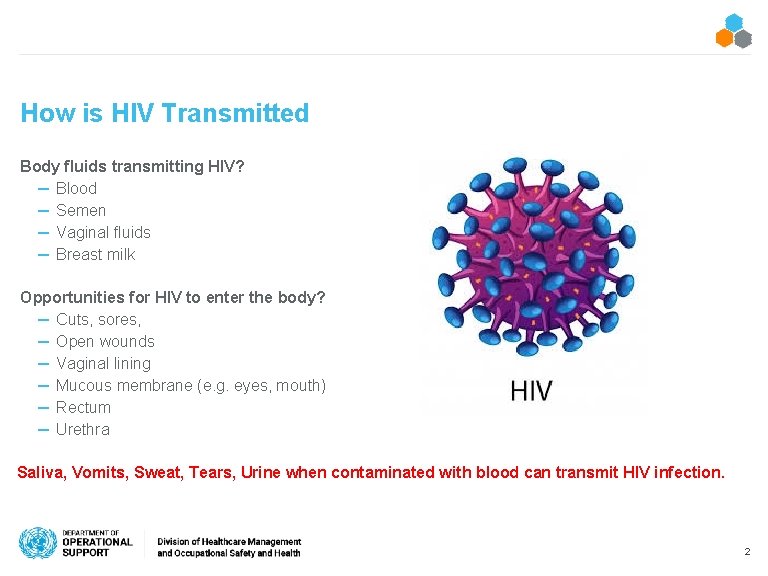 How is HIV Transmitted

Body fluids transmitting HIV?
– Blood
– Semen
– Vaginal fluids
– Breast milk

Opportunities for HIV to enter the body?
– Cuts, sores,
– Open wounds
– Vaginal lining
– Mucous membrane (e.g. eyes, mouth)
– Rectum
– Urethra

HIV

Saliva, Vomits, Sweat, Tears, Urine when contaminated with blood can transmit HIV infection.

DEPARTMENT OF OPERATIONAL SUPPORT

Division of Healthcare Management and Occupational Safety and Health

2